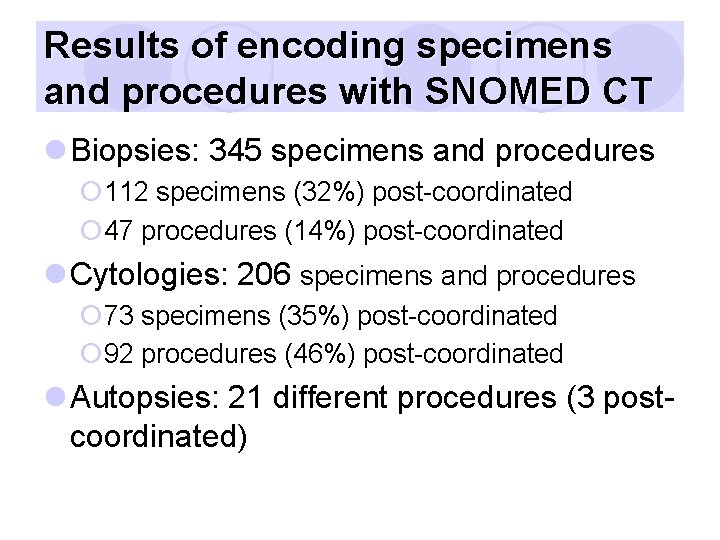 Results of encoding specimens and procedures with SNOMED CT

Biopsies: 345 specimens and procedures

112 specimens (32%) post-coordinated

47 procedures (14%) post-coordinated

Cytologies: 206 specimens and procedures

73 specimens (35%) post-coordinated

92 procedures (46%) post-coordinated

Autopsies: 21 different procedures (3 post-coordinated)